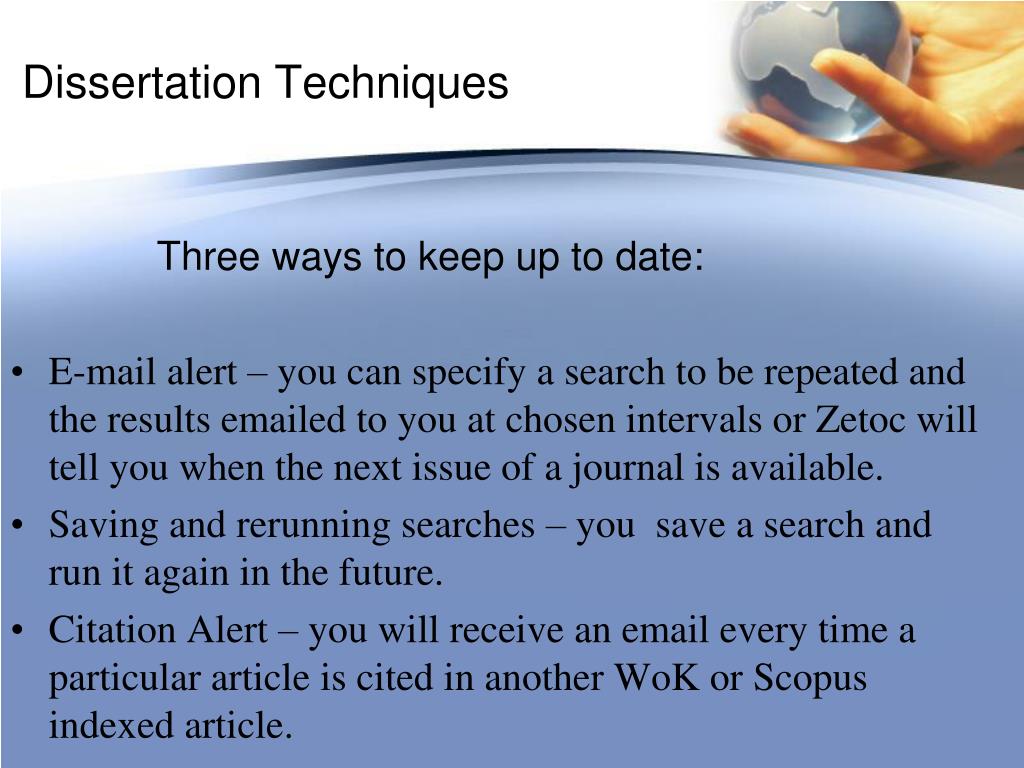 Dissertation Techniques

Three ways to keep up to date:

• E-mail alert – you can specify a search to be repeated and the results emailed to you at chosen intervals or Zetoc will tell you when the next issue of a journal is available.
• Saving and rerunning searches – you save a search and run it again in the future.
• Citation Alert – you will receive an email every time a particular article is cited in another WoK or Scopus indexed article.